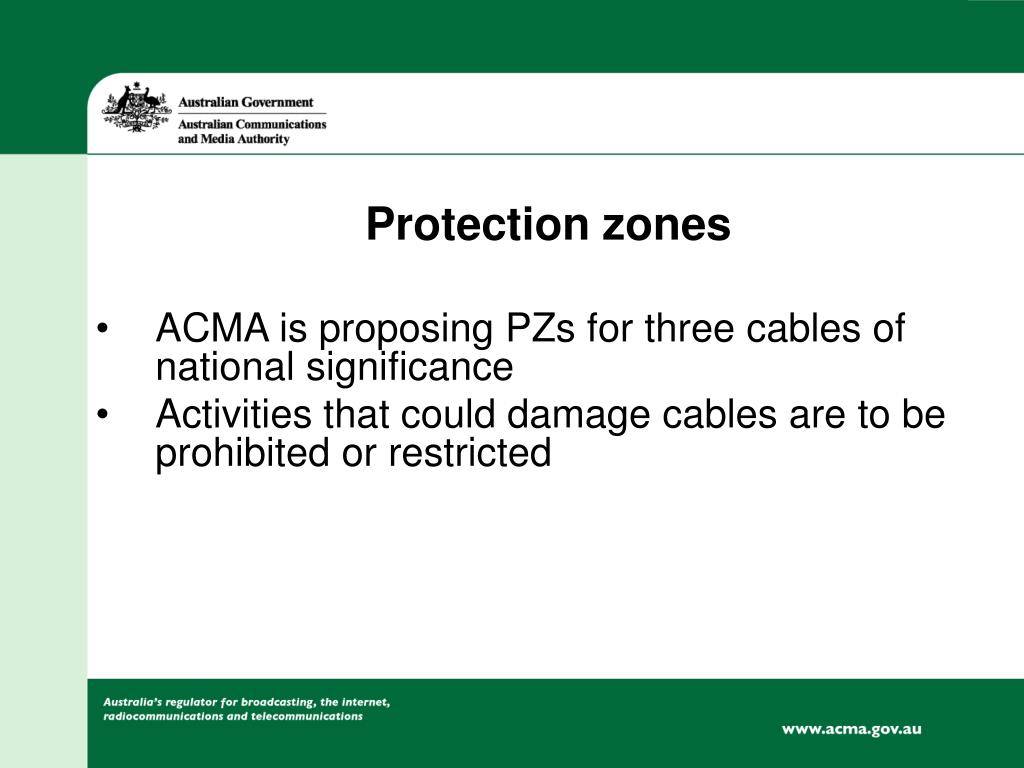 Australian Government
Australian Communications and Media Authority

Protection zones

• ACMA is proposing PZs for three cables of national significance
• Activities that could damage cables are to be prohibited or restricted

Australia's regulator for broadcasting, the internet, radiocommunications and telecommunications

www.acma.gov.au